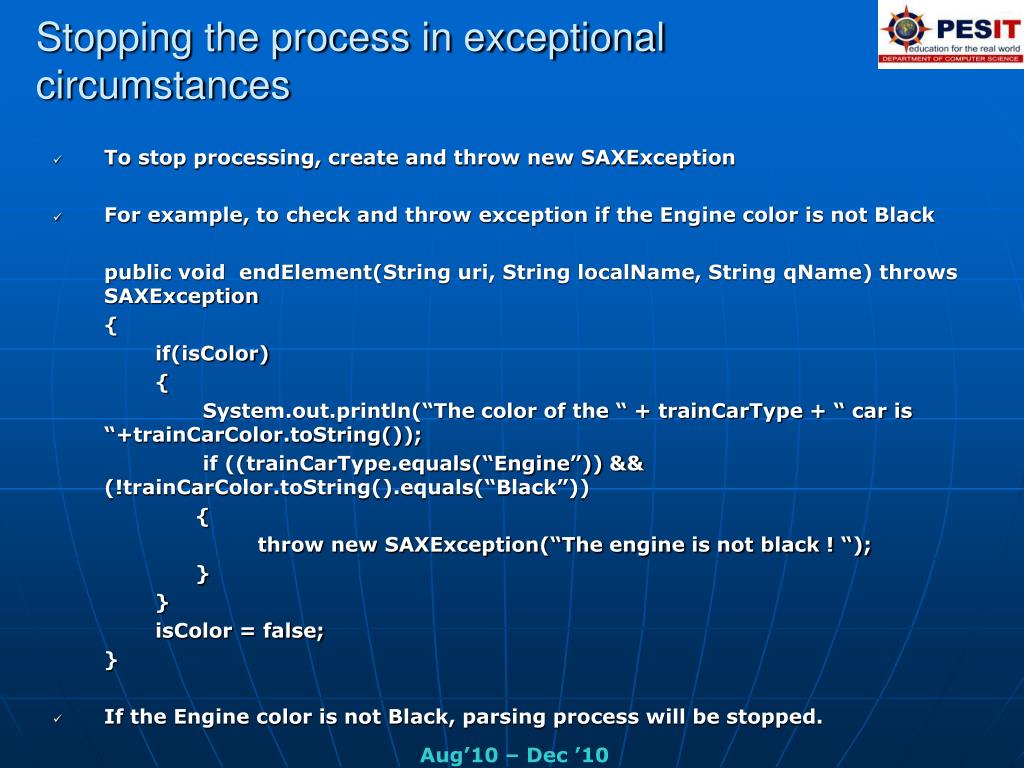 Stopping the process in exceptional circumstances

PESIT
education for the real world
DEPARTMENT OF COMPUTER SCIENCE

✓ To stop processing, create and throw new SAXException

✓ For example, to check and throw exception if the Engine color is not Black

public void endElement(String uri, String localName, String qName) throws SAXException
{
if(isColor)
{
System.out.println(“The color of the “ + trainCarType + “ car is “+trainCarColor.toString());
if ((trainCarType.equals(“Engine”)) && (!trainCarColor.toString().equals(“Black”))
{
throw new SAXException(“The engine is not black ! “);
}
}
isColor = false;
}

✓ If the Engine color is not Black, parsing process will be stopped.

Aug’10 – Dec ’10